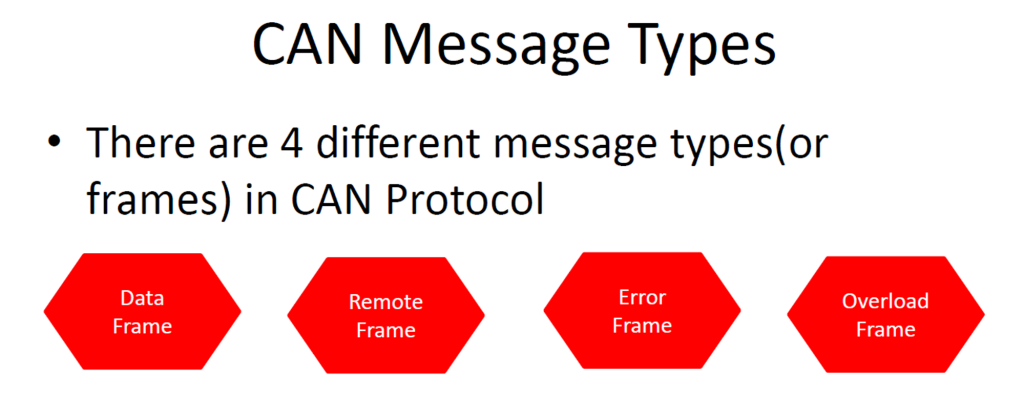 CAN Message Types

• There are 4 different message types(or frames) in CAN Protocol

Data Frame

Remote Frame

Error Frame

Overload Frame